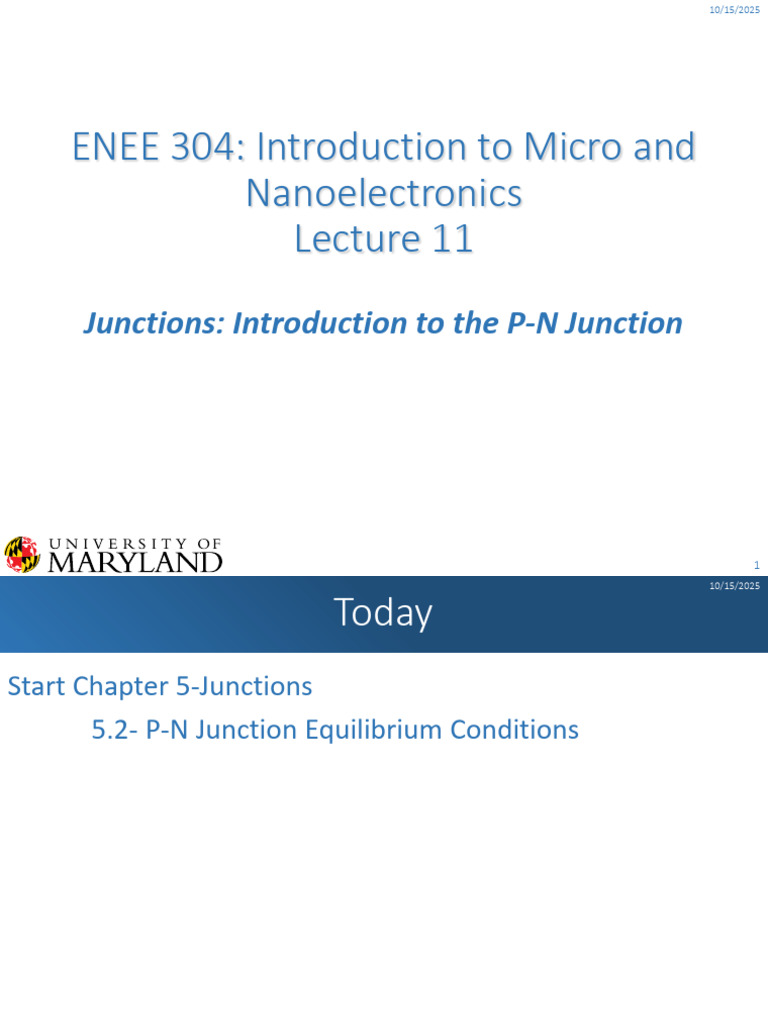 10/15/2025

ENEE 304: Introduction to Micro and Nanoelectronics
Lecture 11

Junctions: Introduction to the P-N Junction

UNIVERSITY OF MARYLAND

1

10/15/2025

Today

Start Chapter 5-Junctions

5.2- P-N Junction Equilibrium Conditions